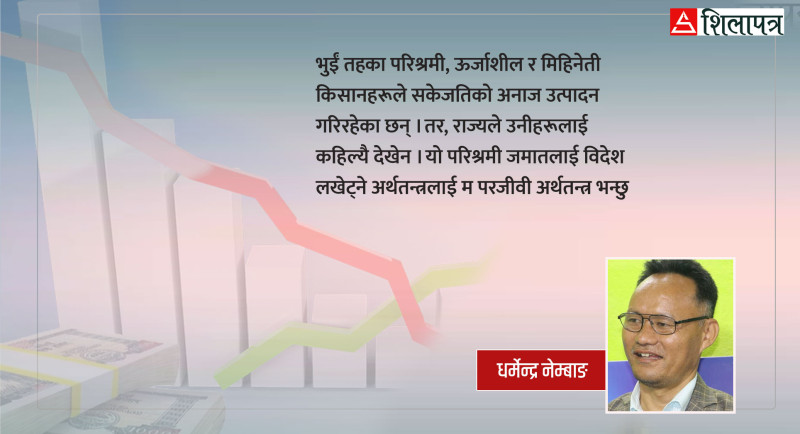 शिलापत्र

भुईं तहका परिश्रमी, ऊर्जाशील र मिहिनेती किसानहरूले सकेजतिको अनाज उत्पादन गरिरहेका छन् । तर, राज्यले उनीहरूलाई कहिल्यै देखेन । यो परिश्रमी जमातलाई विदेश लखेट्ने अर्थतन्त्रलाई म परजीवी अर्थतन्त्र भन्छु

धर्मेन्द्र नेम्बाङ